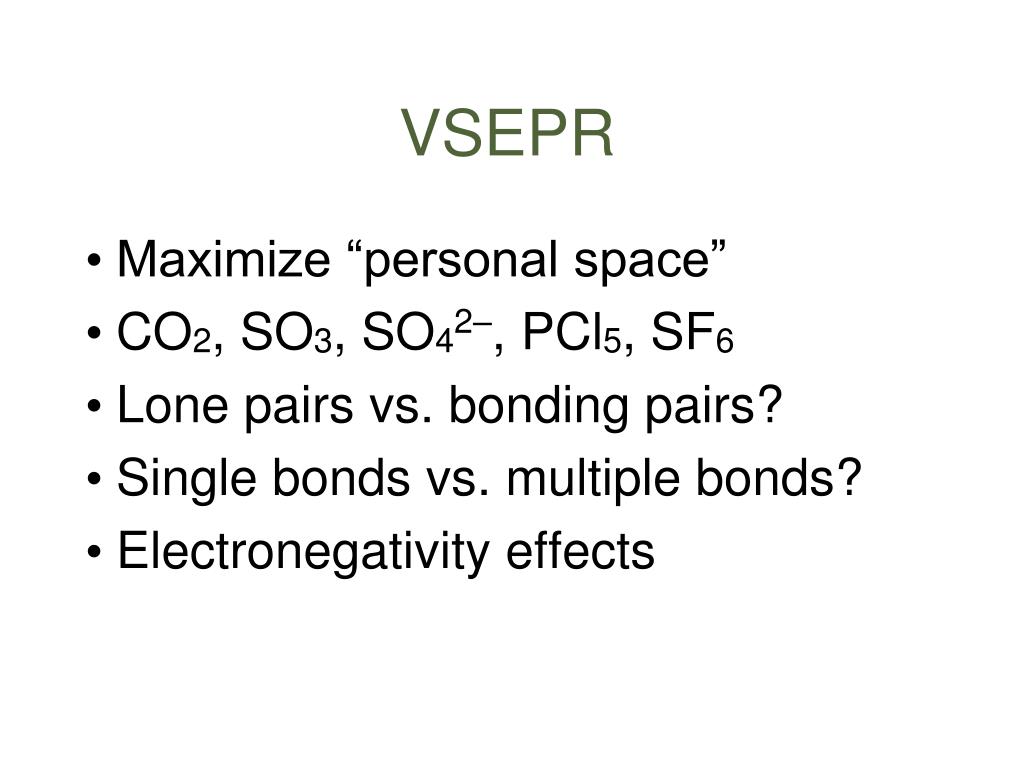 VSEPR

• Maximize “personal space”
• $CO_2$, $SO_3$, $SO_4^{2-}$, $PCl_5$, $SF_6$
• Lone pairs vs. bonding pairs?
• Single bonds vs. multiple bonds?
• Electronegativity effects